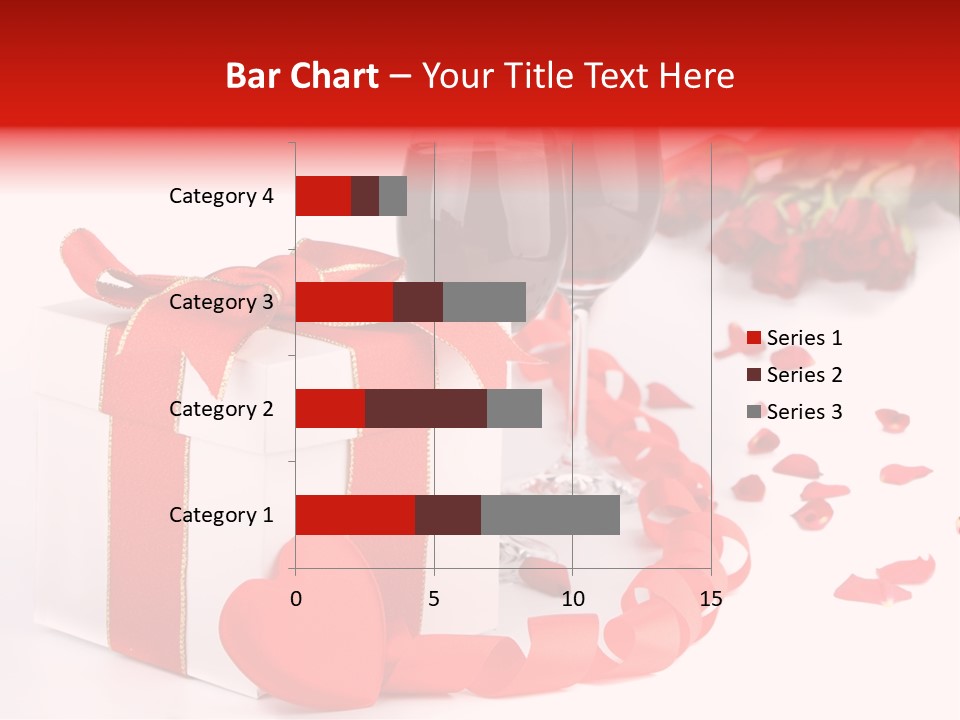 Bar Chart – Your Title Text Here

Category 4
Category 3
Category 2
Category 1

0
5
10
15

Series 1
Series 2
Series 3